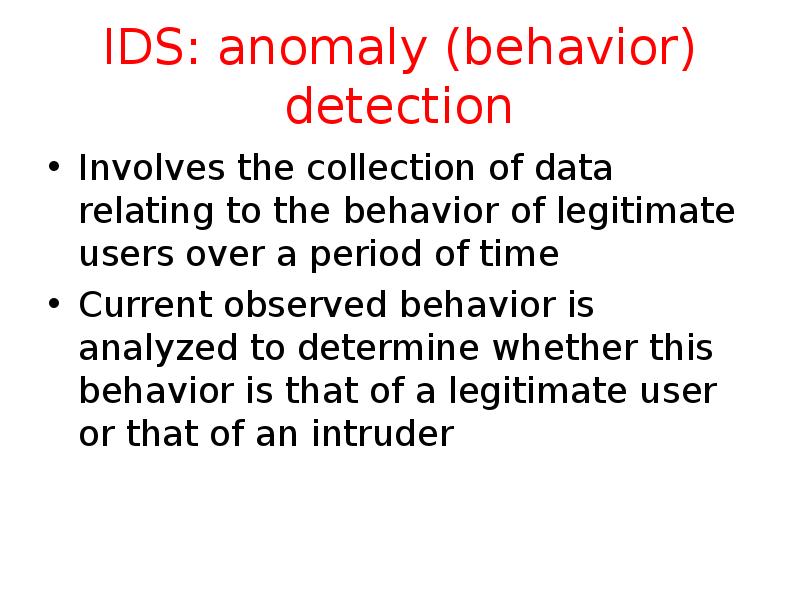 IDS: anomaly (behavior) detection

• Involves the collection of data relating to the behavior of legitimate users over a period of time

• Current observed behavior is analyzed to determine whether this behavior is that of a legitimate user or that of an intruder